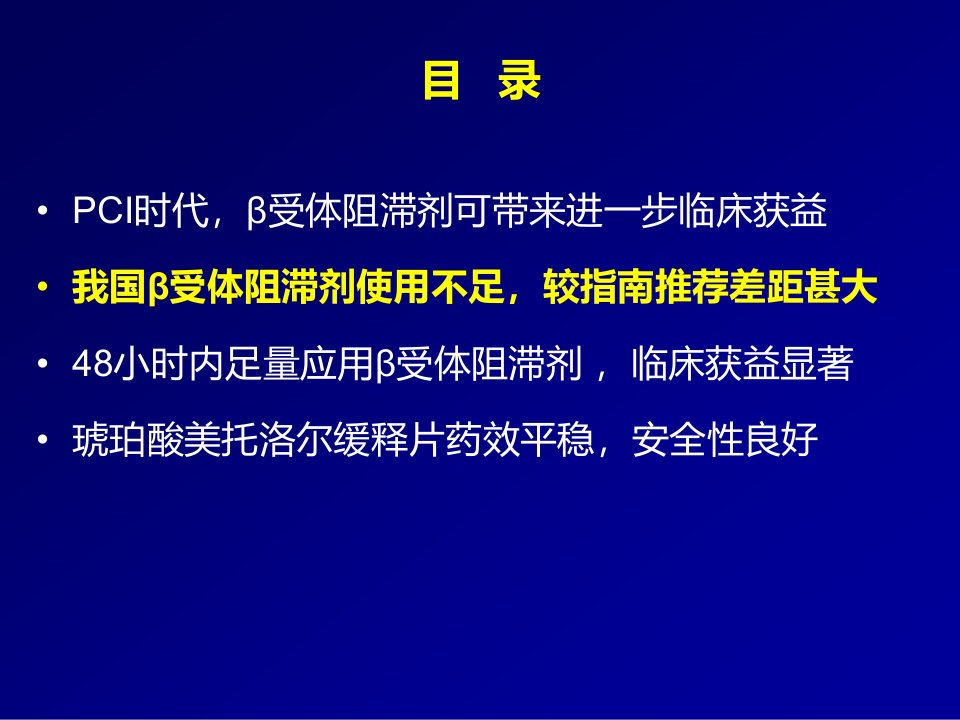 目 录

• PCI时代，β受体阻滞剂可带来进一步临床获益

• 我国β受体阻滞剂使用不足，较指南推荐差距甚大

• 48小时内足量应用β受体阻滞剂，临床获益显著

• 琥珀酸美托洛尔缓释片药效平稳，安全性良好